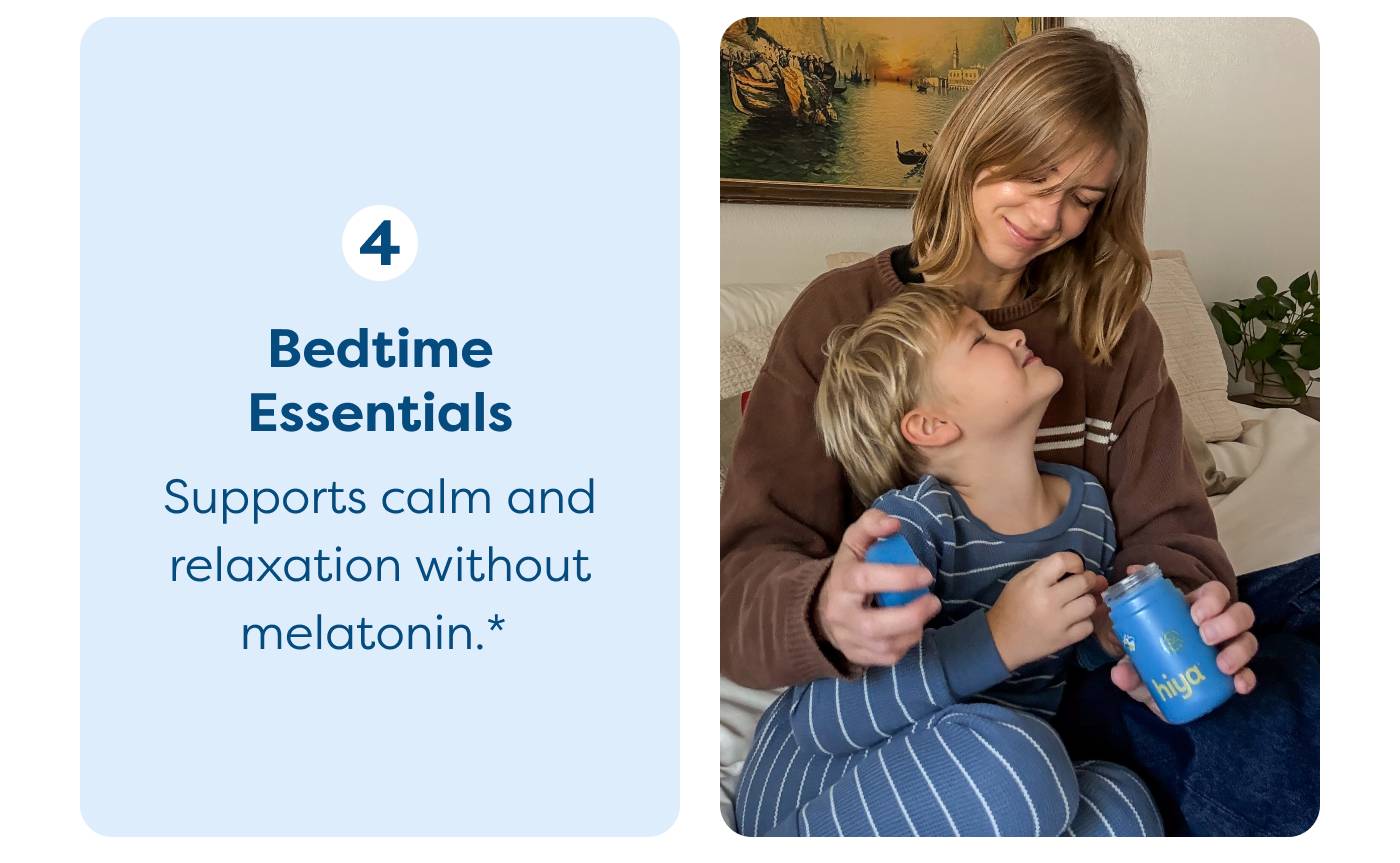 4

Bedtime Essentials

Supports calm and relaxation without melatonin.*

hiya